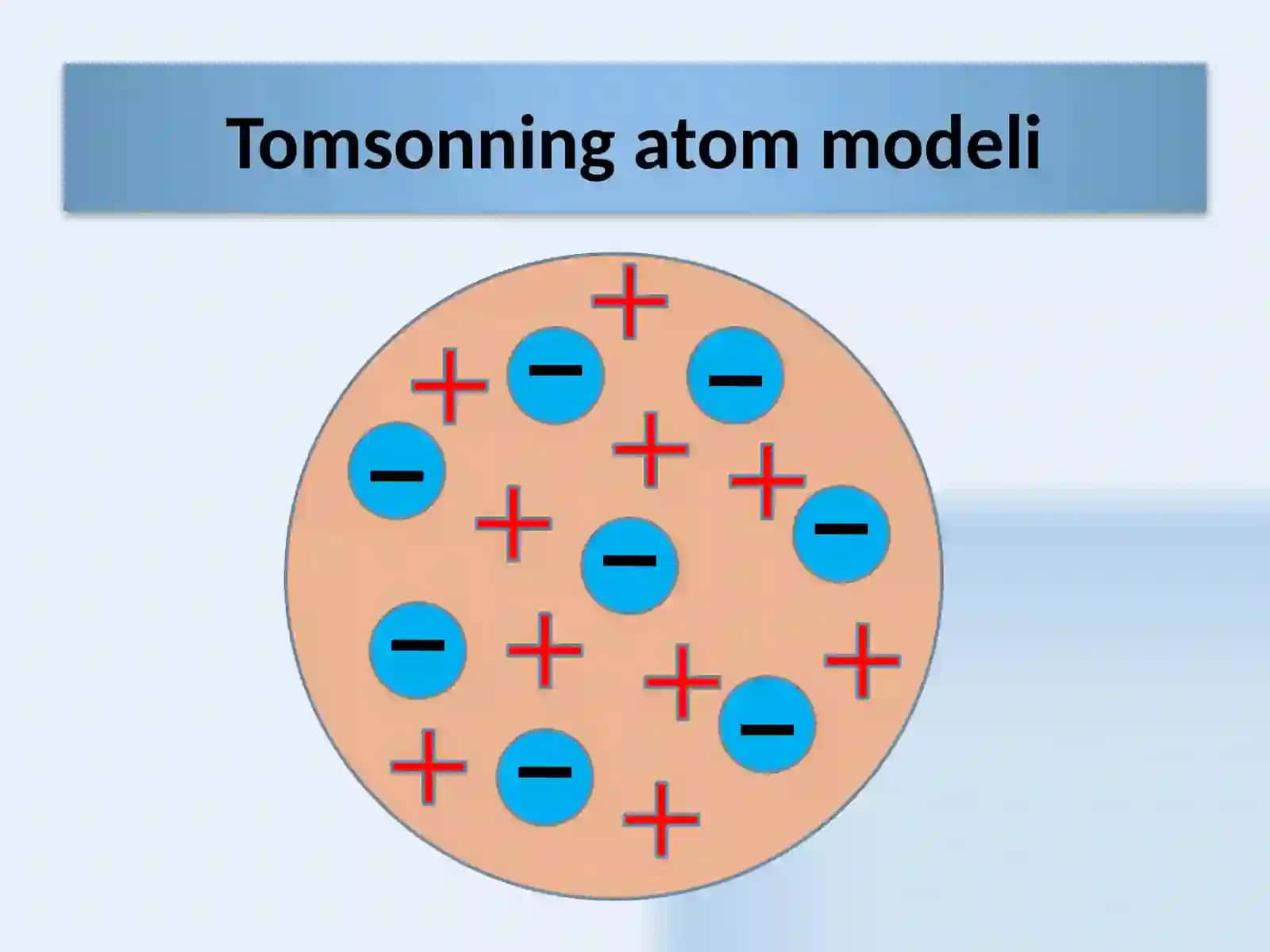 Tomsonning atom modeli